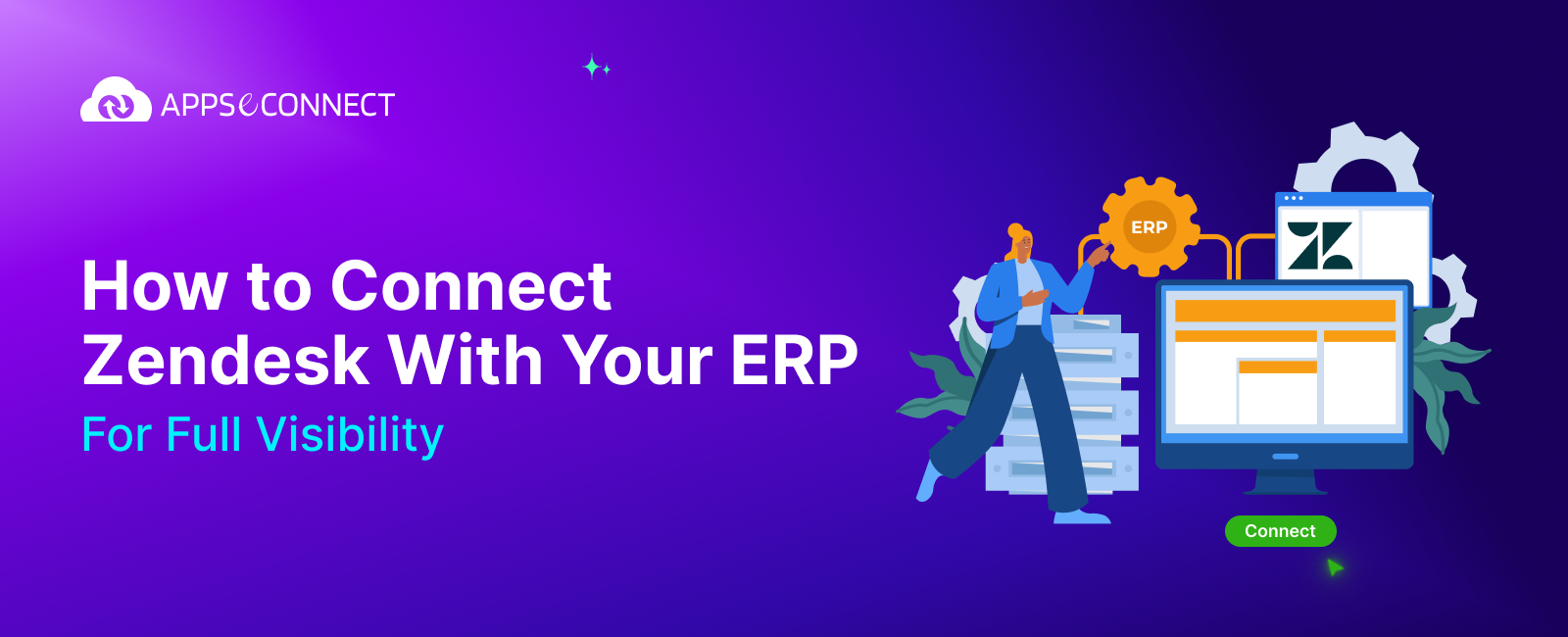 APPSeCONNECT

How to Connect Zendesk With Your ERP

For Full Visibility

ERP

Connect